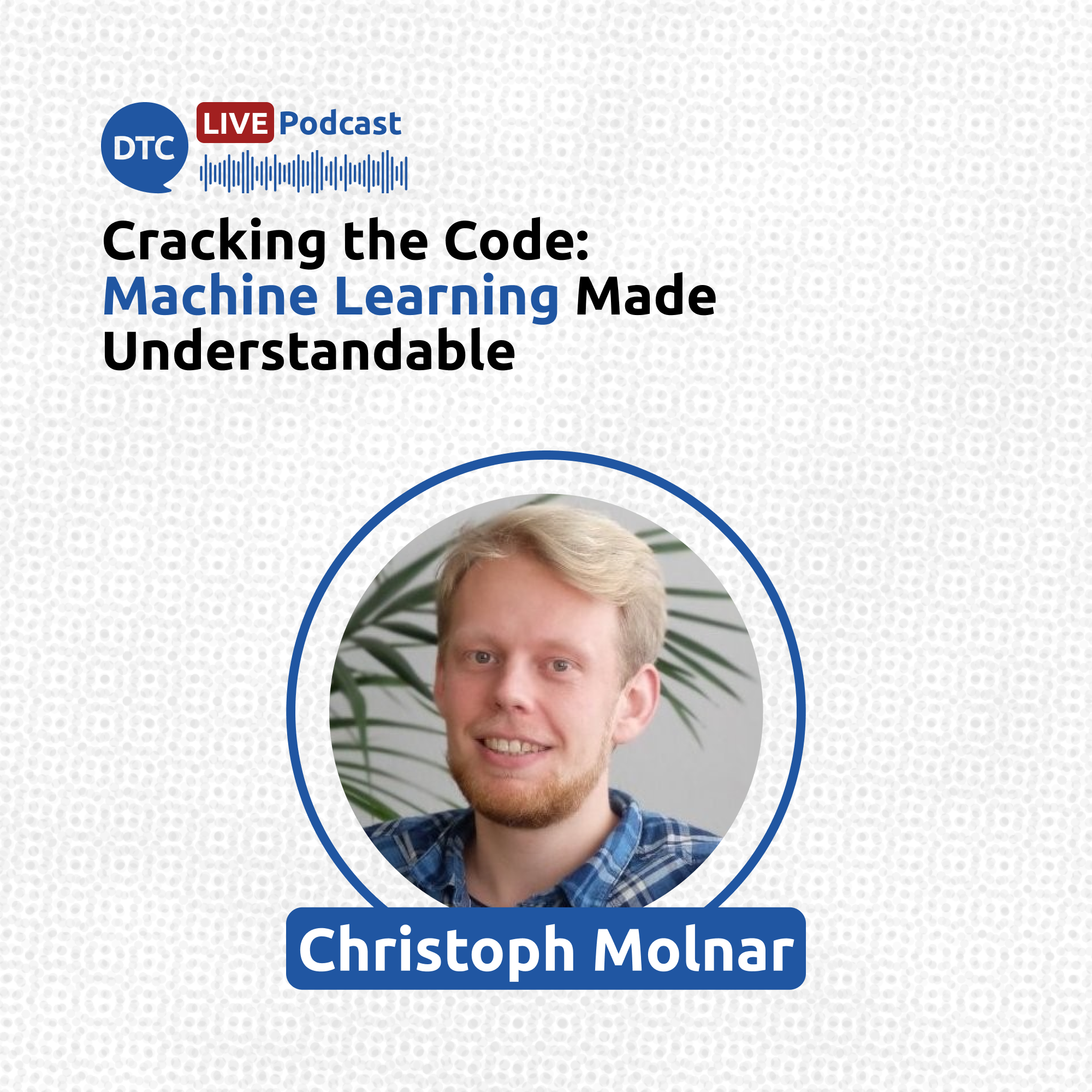 DTC

LIVE Podcast

Cracking the Code: Machine Learning Made Understandable

Christoph Molnar